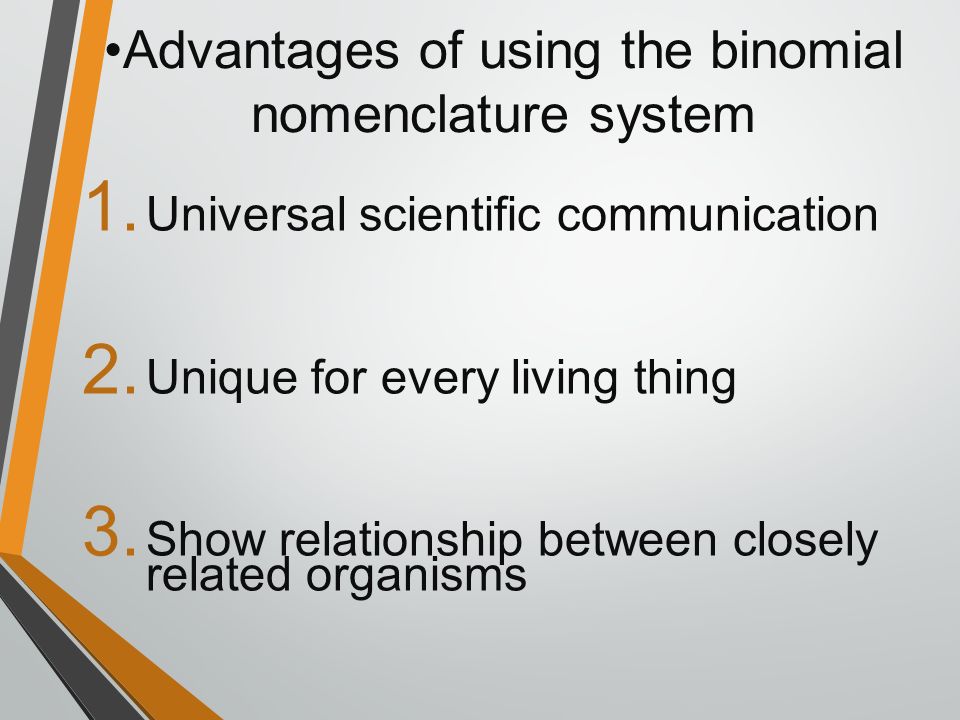 •Advantages of using the binomial nomenclature system

1. Universal scientific communication

2. Unique for every living thing

3. Show relationship between closely related organisms